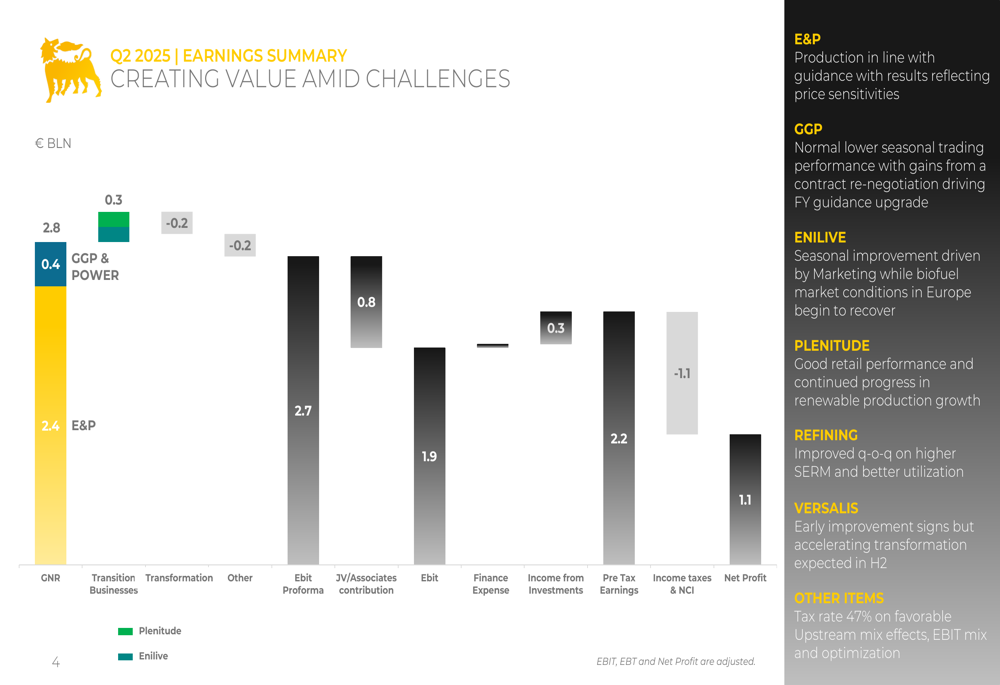 Q2 2025 | EARNINGS SUMMARY
CREATING VALUE AMID CHALLENGES

€ BLN

2.8
0.4 GGP & POWER
2.4 E&P
0.3
-0.2
-0.2
2.7
0.8
1.9
0.3
2.2
-1.1
1.1

GNR
Transition Businesses
Transformation
Other
Ebit Proforma
JV/Associates contribution
Ebit
Finance Expense
Income from Investments
Pre Tax Earnings
Income taxes & NCI
Net Profit

Plenitude
Enilive

4

EBIT, EBT and Net Profit are adjusted.

E&P
Production in line with guidance with results reflecting price sensitivities

GGP
Normal lower seasonal trading performance with gains from a contract re-negotiation driving FY guidance upgrade

ENILIVE
Seasonal improvement driven by Marketing while biofuel market conditions in Europe begin to recover

PLENITUDE
Good retail performance and continued progress in renewable production growth

REFINING
Improved q-o-q on higher SERM and better utilization

VERSALIS
Early improvement signs but accelerating transformation expected in H2

OTHER ITEMS
Tax rate 47% on favorable Upstream mix effects, EBIT mix and optimization